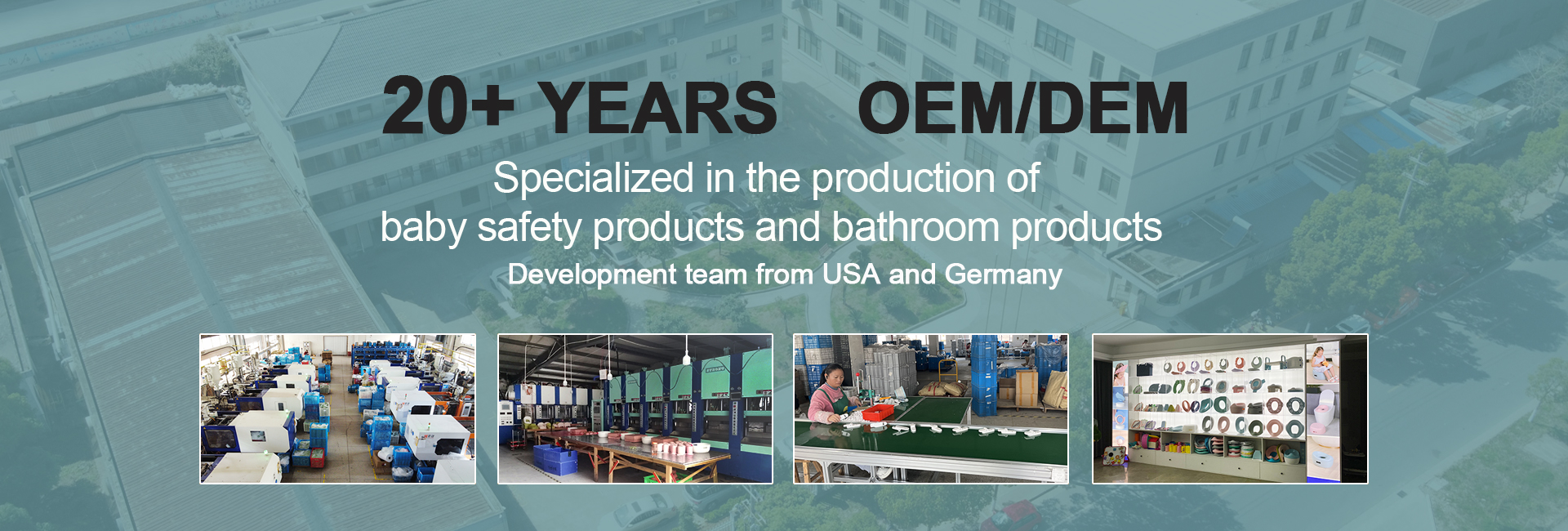 20+ YEARS OEM/DEM

Specialized in the production of baby safety products and bathroom products

Development team from USA and Germany